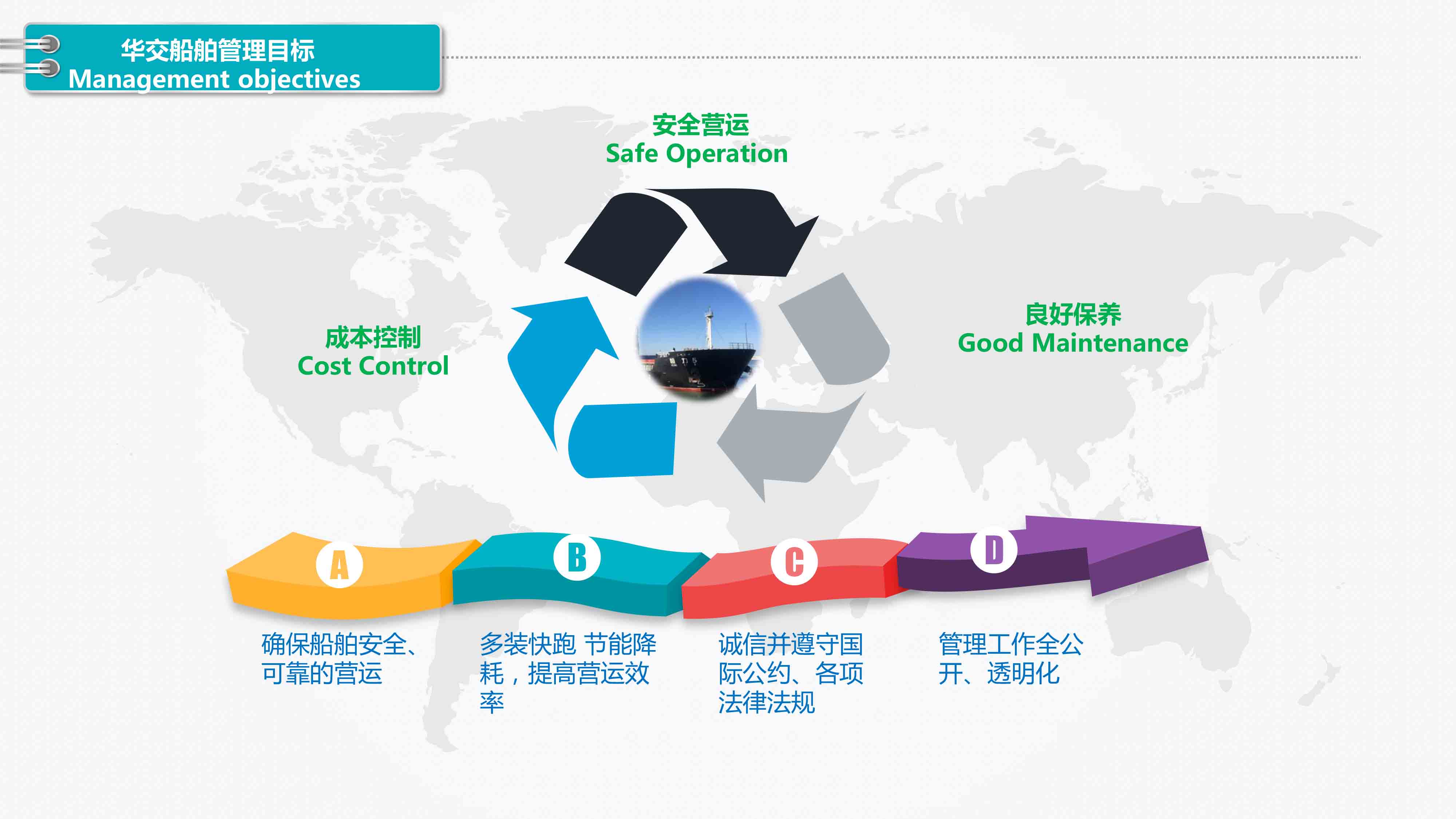 华交船舶管理目标
Management objectives

安全营运
Safe Operation

成本控制
Cost Control

良好保养
Good Maintenance

A

B

C

D

确保船舶安全、可靠的营运

多装快跑 节能降耗，提高营运效率

诚信并遵守国际公约、各项法律法规

管理工作全公开、透明化